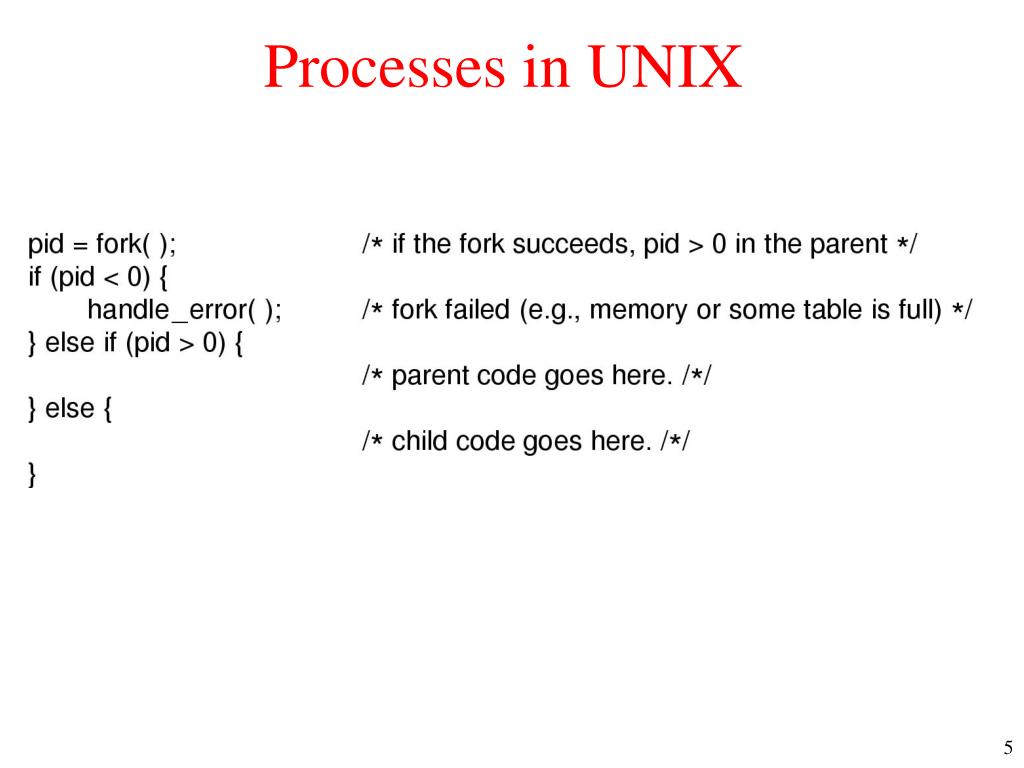 Processes in UNIX

pid = fork( ); /* if the fork succeeds, pid > 0 in the parent */
if (pid < 0) {
handle_error( ); /* fork failed (e.g., memory or some table is full) */
} else if (pid > 0) {
/* parent code goes here. /*/
} else {
/* child code goes here. /*/
}

5